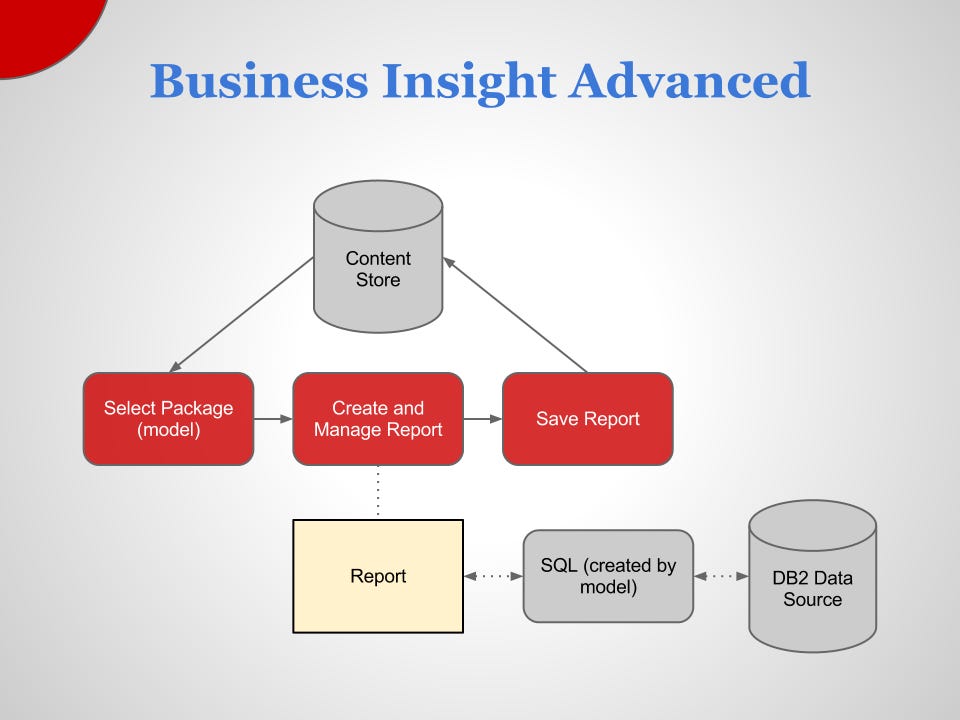 Business Insight Advanced

Content Store

Select Package (model)

Create and Manage Report

Save Report

Report

SQL (created by model)

DB2 Data Source